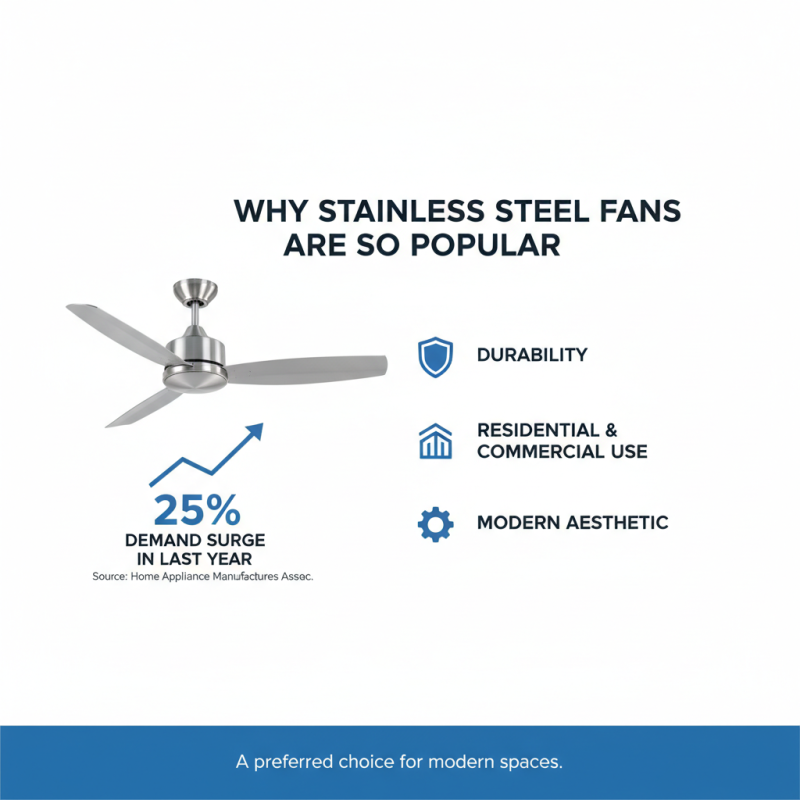 WHY STAINLESS STEEL FANS ARE SO POPULAR

25%
DEMAND SURGE IN LAST YEAR
Source: Home Appliance Manufactures Assoc.

DURABILITY

RESIDENTIAL & COMMERCIAL USE

MODERN AESTHETIC

A preferred choice for modern spaces.